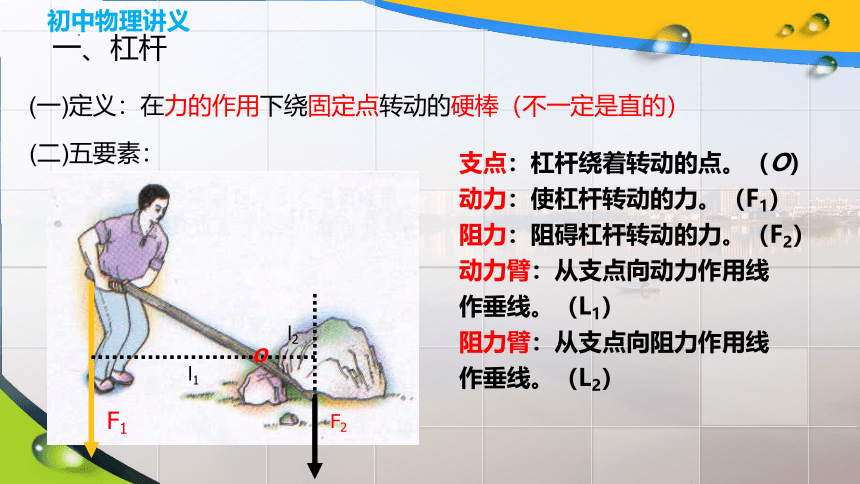 初中物理讲义

一、杠杆

(一)定义：在力的作用下绕固定点转动的硬棒（不一定是直的）

(二)五要素：

支点：杠杆绕着转动的点。（$O$）
动力：使杠杆转动的力。（$F_1$）
阻力：阻碍杠杆转动的力。（$F_2$）
动力臂：从支点向动力作用线作垂线。（$L_1$）
阻力臂：从支点向阻力作用线作垂线。（$L_2$）

$l_2$
$O$
$l_1$
$F_1$
$F_2$